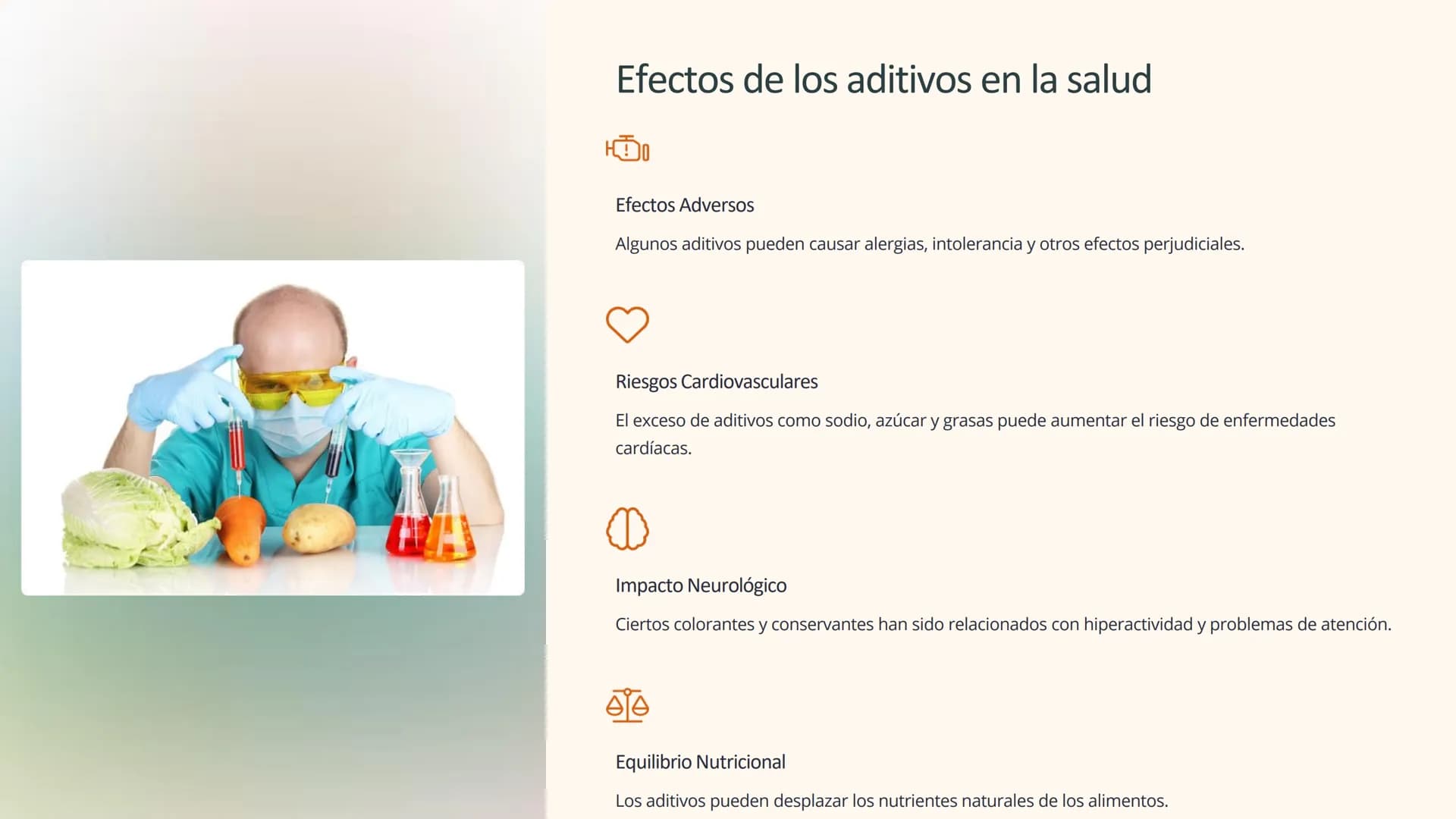 Efectos de los aditivos en la salud

Efectos Adversos

Algunos aditivos pueden causar alergias, intolerancia y otros efectos perjudiciales.

Riesgos Cardiovasculares

El exceso de aditivos como sodio, azúcar y grasas puede aumentar el riesgo de enfermedades cardíacas.

Impacto Neurológico

Ciertos colorantes y conservantes han sido relacionados con hiperactividad y problemas de atención.

Equilibrio Nutricional

Los aditivos pueden desplazar los nutrientes naturales de los alimentos.